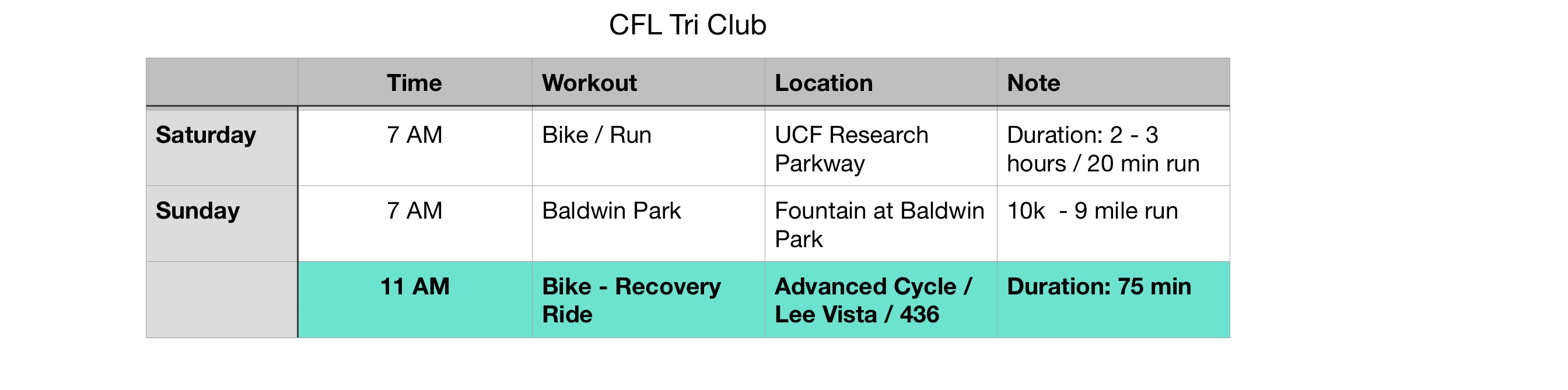 CFL Tri Club

| | Time | Workout | Location | Note |
|---|---|---|---|---|
| Saturday | 7 AM | Bike / Run | UCF Research Parkway | Duration: 2 - 3 hours / 20 min run |
| Sunday | 7 AM | Baldwin Park | Fountain at Baldwin Park | 10k - 9 mile run |
| | 11 AM | Bike - Recovery Ride | Advanced Cycle / Lee Vista / 436 | Duration: 75 min |